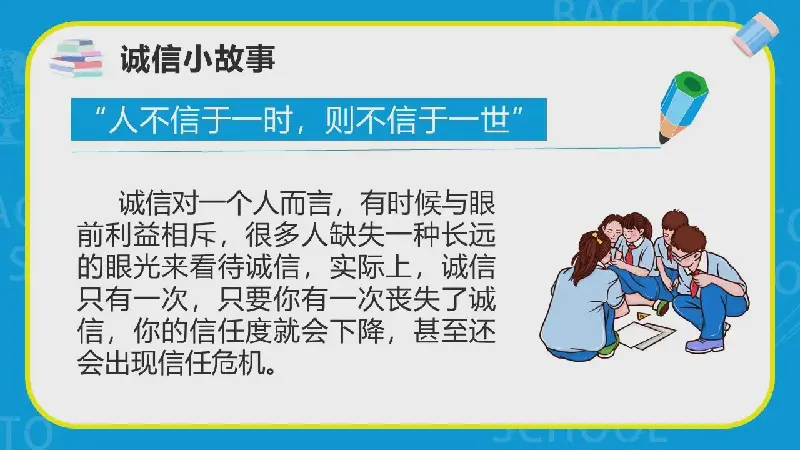 BACK TO

诚信小故事

“人不信于一时，则不信于一世”

诚信对一个人而言，有时候与眼前利益相斥，很多人缺失一种长远的眼光来看待诚信，实际上，诚信只有一次，只要你有一次丧失了诚信，你的信任度就会下降，甚至还会出现信任危机。

SCHOOL